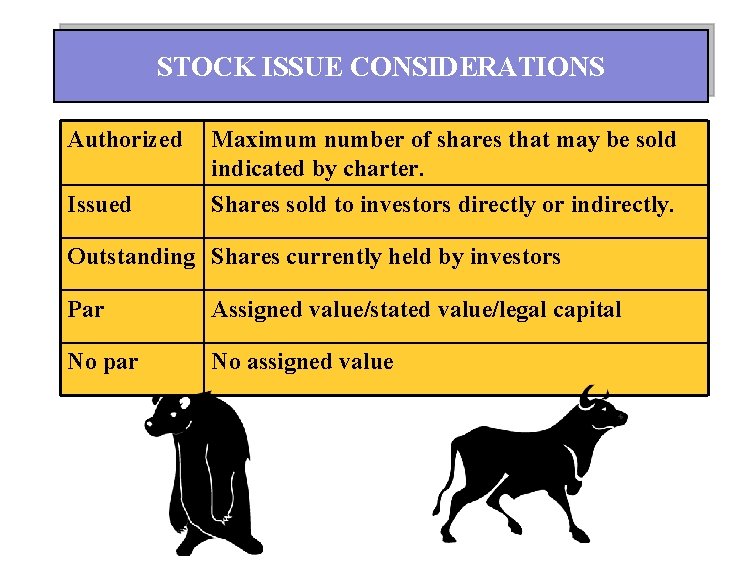 STOCK ISSUE CONSIDERATIONS

| | |
|---|---|
| Authorized | Maximum number of shares that may be sold indicated by charter. |
| Issued | Shares sold to investors directly or indirectly. |
| Outstanding | Shares currently held by investors |
| Par | Assigned value/stated value/legal capital |
| No par | No assigned value |